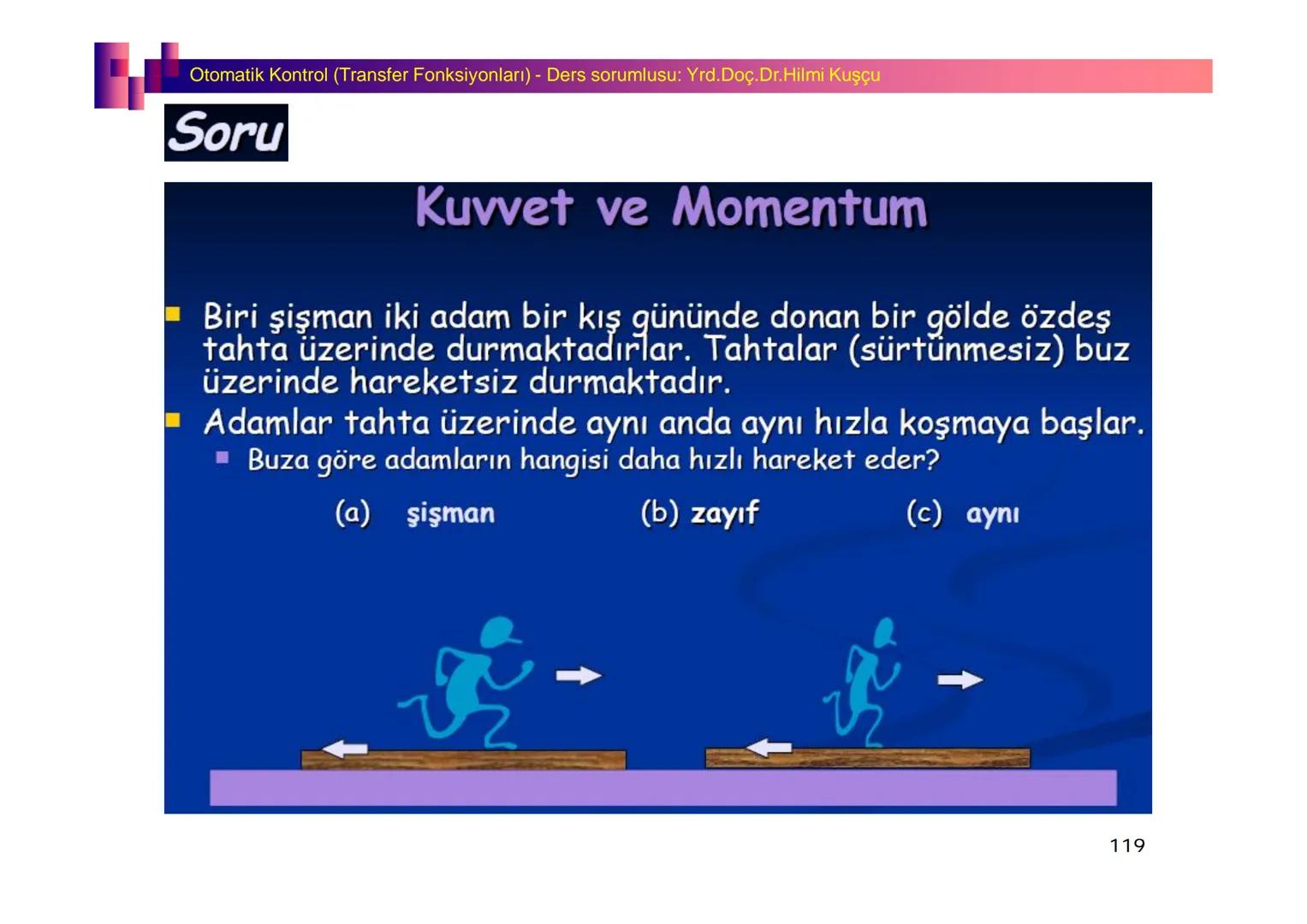 Otomatik Kontrol (Transfer Fonksiyonları) - Ders sorumlusu: Yrd.Doç.Dr.Hilmi Kuşçu

Soru

Kuvvet ve Momentum

Biri şişman iki adam bir kış gününde donan bir gölde özdeş tahta üzerinde durmaktadırlar. Tahtalar (sürtünmesiz) buz üzerinde hareketsiz durmaktadır.

Adamlar tahta üzerinde aynı anda aynı hızla koşmaya başlar.

Buza göre adamların hangisi daha hızlı hareket eder?

(a) şişman (b) zayıf (c) aynı

119